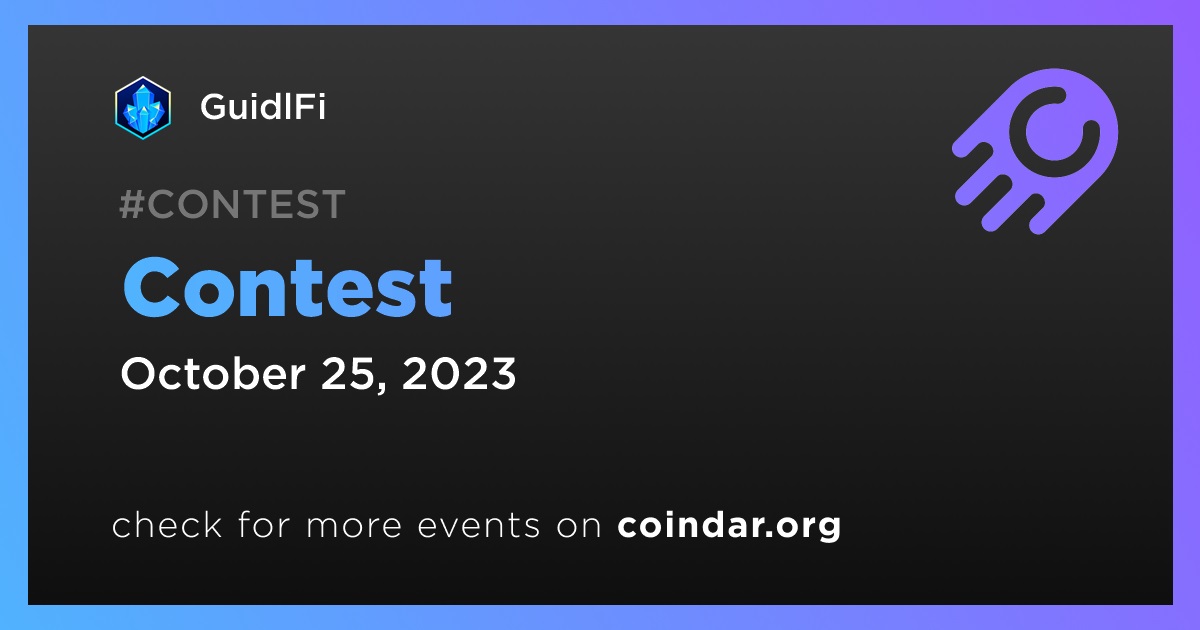 GuidlFi

#CONTEST

Contest

October 25, 2023

check for more events on coindar.org